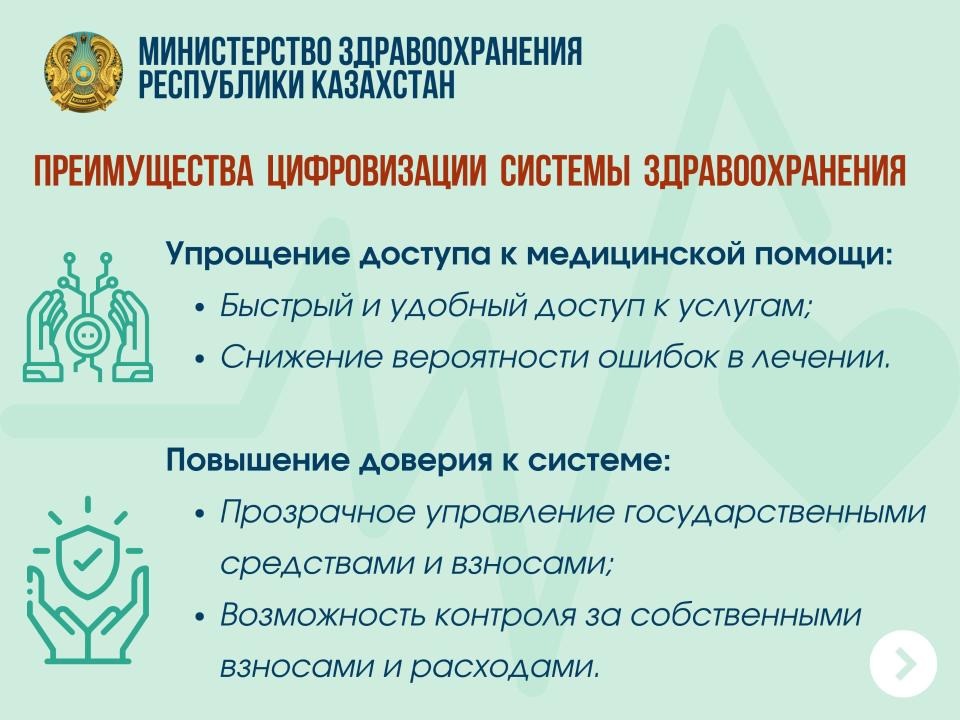 МИНИСТЕРСТВО ЗДРАВООХРАНЕНИЯ РЕСПУБЛИКИ КАЗАХСТАН

ПРЕИМУЩЕСТВА ЦИФРОВИЗАЦИИ СИСТЕМЫ ЗДРАВООХРАНЕНИЯ

Упрощение доступа к медицинской помощи:
• Быстрый и удобный доступ к услугам;
• Снижение вероятности ошибок в лечении.

Повышение доверия к системе:
• Прозрачное управление государственными средствами и взносами;
• Возможность контроля за собственными взносами и расходами.